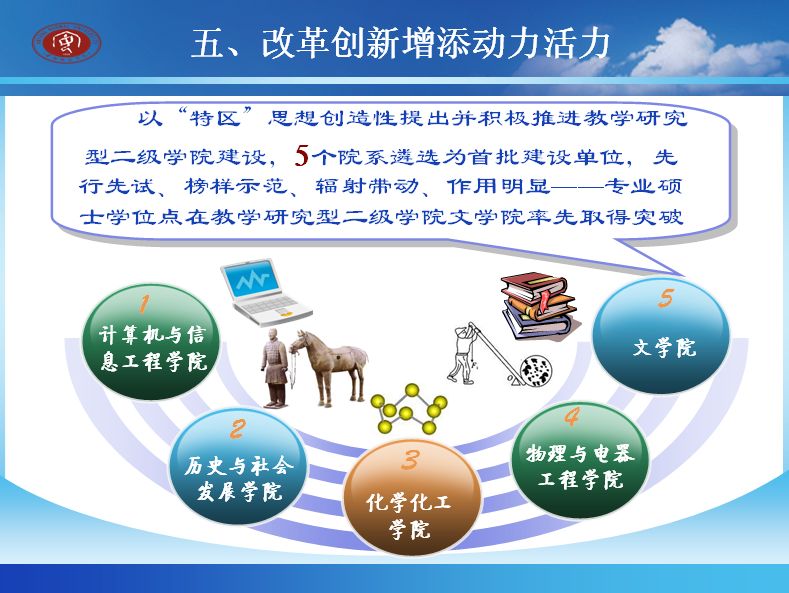 五、改革创新增添动力活力

以“特区”思想创造性提出并积极推进教学研究型二级学院建设，5个院系遴选为首批建设单位，先行先试、榜样示范、辐射带动、作用明显——专业硕士学位点在教学研究型二级学院文学院率先取得突破

1
计算机与信息工程学院

2
历史与社会发展学院

3
化学化工学院

4
物理与电器工程学院

5
文学院